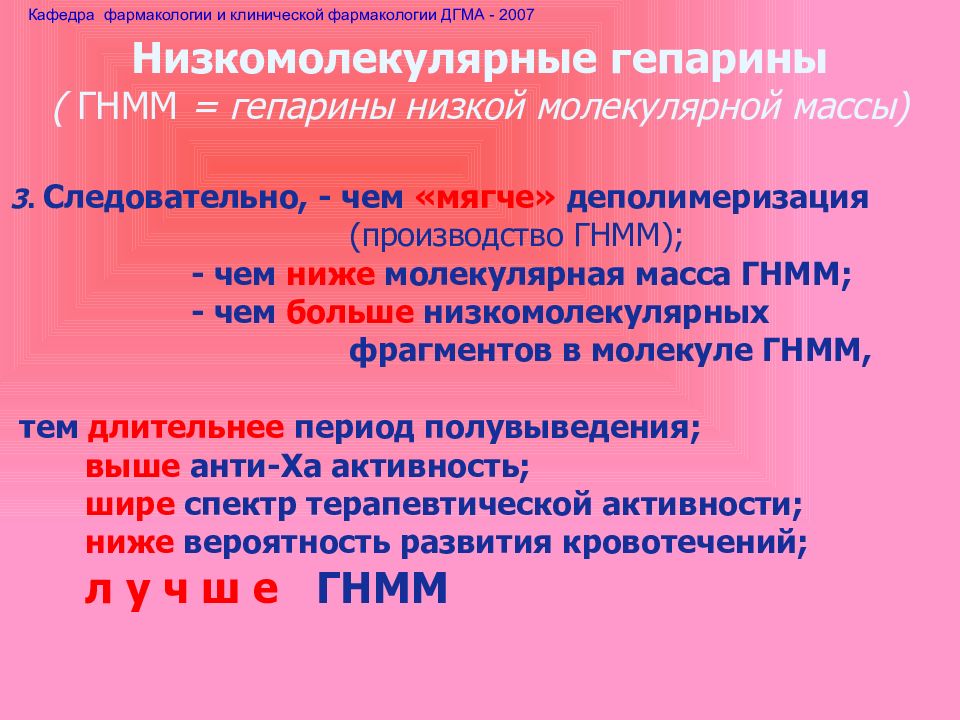 Кафедра фармакологии и клинической фармакологии ДГМА - 2007

Низкомолекулярные гепарины
( ГНММ = гепарины низкой молекулярной массы)

3. Следовательно, - чем «мягче» деполимеризация (производство ГНММ);
- чем ниже молекулярная масса ГНММ;
- чем больше низкомолекулярных фрагментов в молекуле ГНММ,

тем длительнее период полувыведения;
выше анти-Ха активность;
шире спектр терапевтической активности;
ниже вероятность развития кровотечений;
л у ч ш е ГНММ